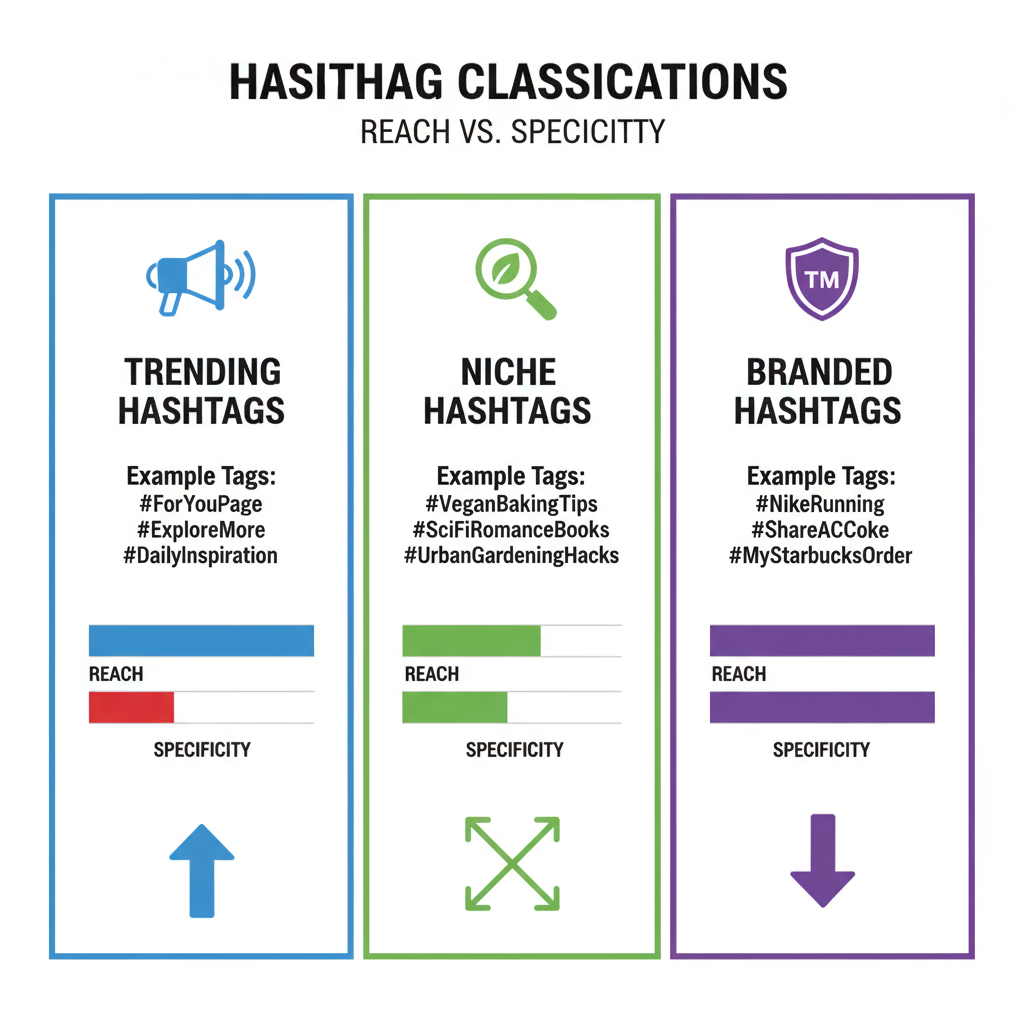 HASITHAG CLASSICATIONS

REACH VS. SPECICITTY

TRENDING HASHTAGS

Example Tags:
#ForYouPage
#ExploreMore
#DailyInspiration

REACH

SPECIFICITY

NICHE HASHTAGS

Example Tags:
#VeganBakingTips
#SciFiRomanceBooks
#UrbanGardeningHacks

REACH

SPECIFICITY

TM

BRANDED HASHTAGS

Example Tags:
#NikeRunning
#ShareACCoke
#MyStarbucksOrder

REACH

SPECIFICITY